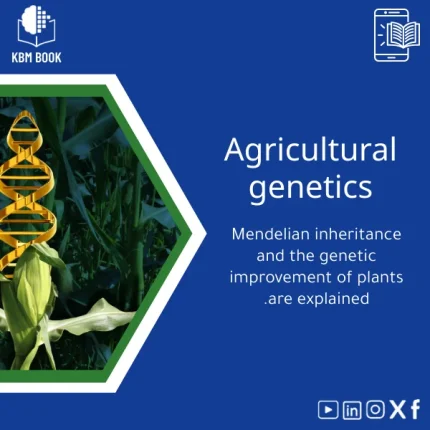 KBM BOOK

Agricultural genetics

Mendelian inheritance and the genetic improvement of plants .are explained

in X f